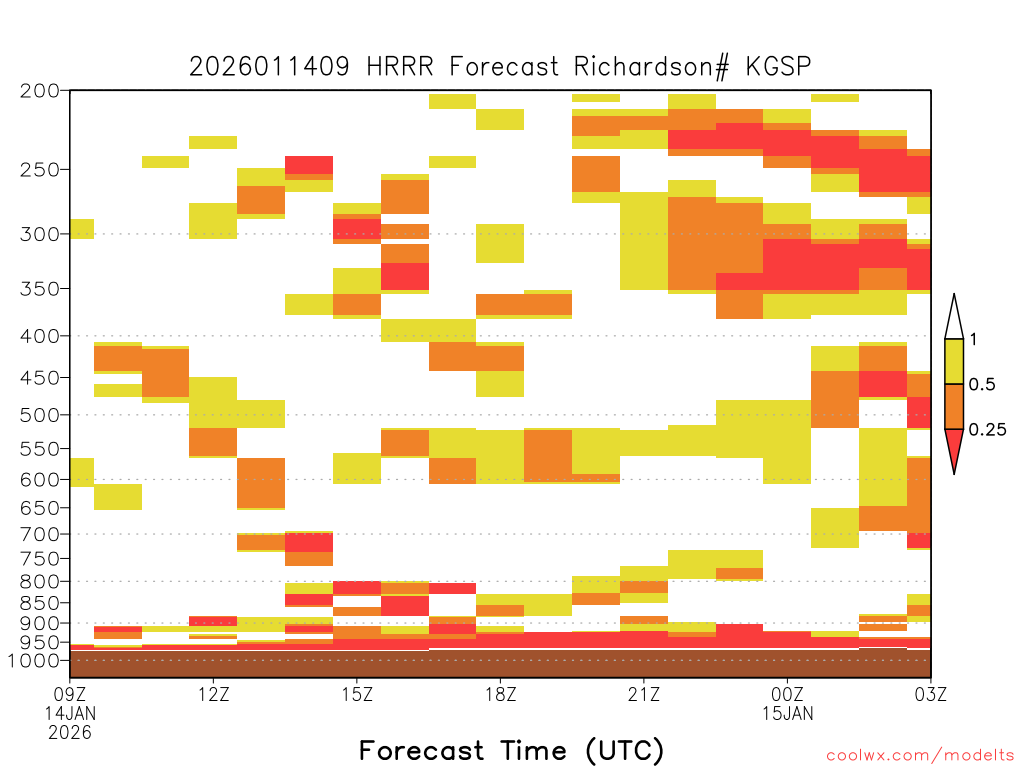 2026011409 HRRR Forecast Richardson# KGSP

200
250
300
350
400
450
500
550
600
650
700
750
800
850
900
950
1000

1
0.5
0.25

09Z
14JAN
2026
12Z
15Z
18Z
21Z
00Z
15JAN
03Z

Forecast Time (UTC)

coolwx.com/modelts